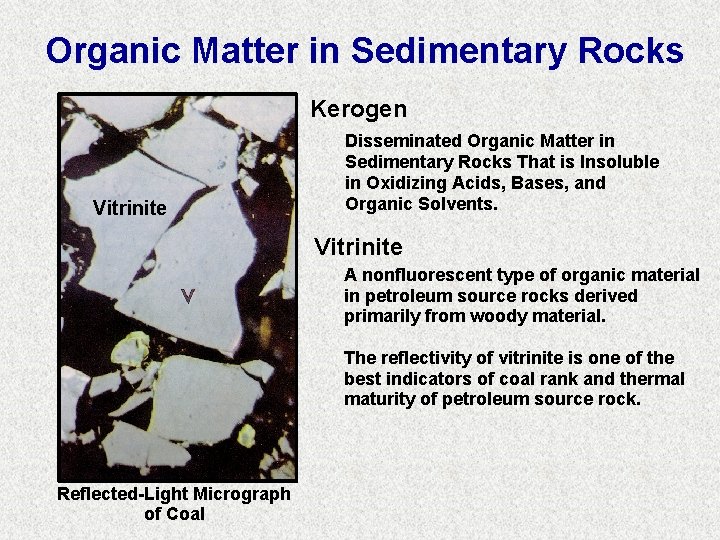 Organic Matter in Sedimentary Rocks

Vitrinite

V

Reflected-Light Micrograph of Coal

Kerogen

Disseminated Organic Matter in Sedimentary Rocks That is Insoluble in Oxidizing Acids, Bases, and Organic Solvents.

Vitrinite

A nonfluorescent type of organic material in petroleum source rocks derived primarily from woody material.

The reflectivity of vitrinite is one of the best indicators of coal rank and thermal maturity of petroleum source rock.